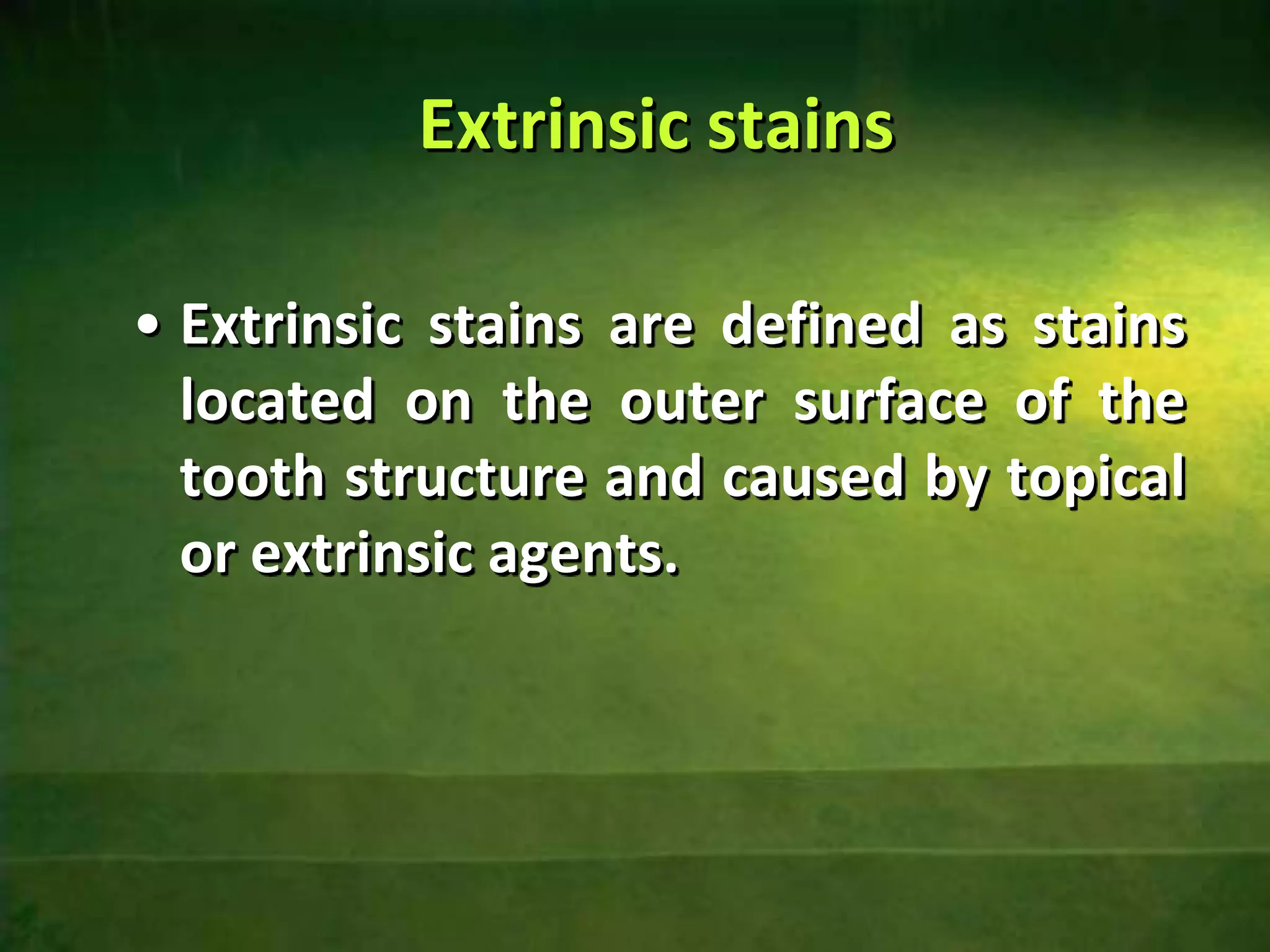 Extrinsic stains

• Extrinsic stains are defined as stains located on the outer surface of the tooth structure and caused by topical or extrinsic agents.